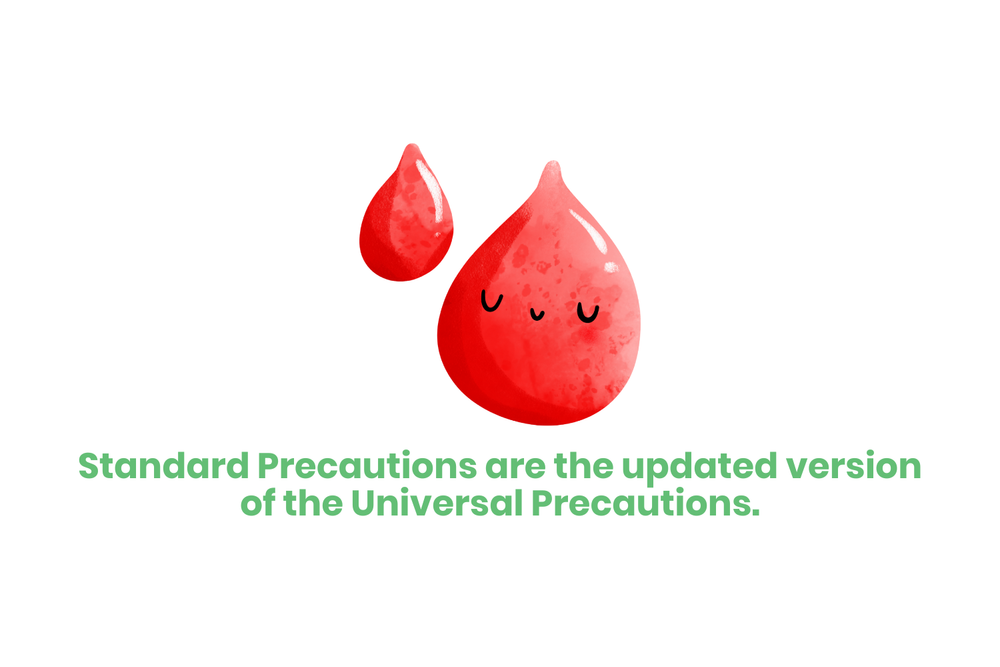 Standard Precautions are the updated version of the Universal Precautions.